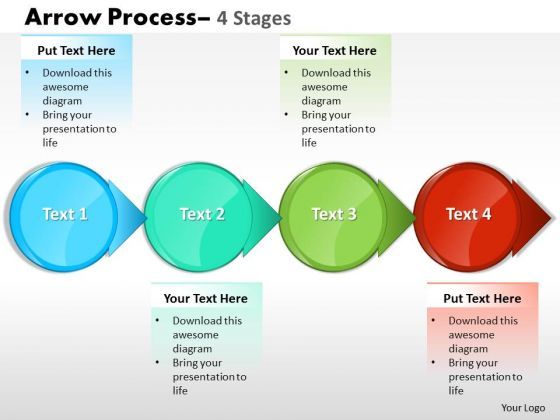 Arrow Process– 4 Stages

Put Text Here
• Download this awesome diagram
• Bring your presentation to life

Your Text Here
• Download this awesome diagram
• Bring your presentation to life

Text 1

Text 2

Text 3

Text 4

Your Text Here
• Download this awesome diagram
• Bring your presentation to life

Put Text Here
• Download this awesome diagram
• Bring your presentation to life

Your Logo